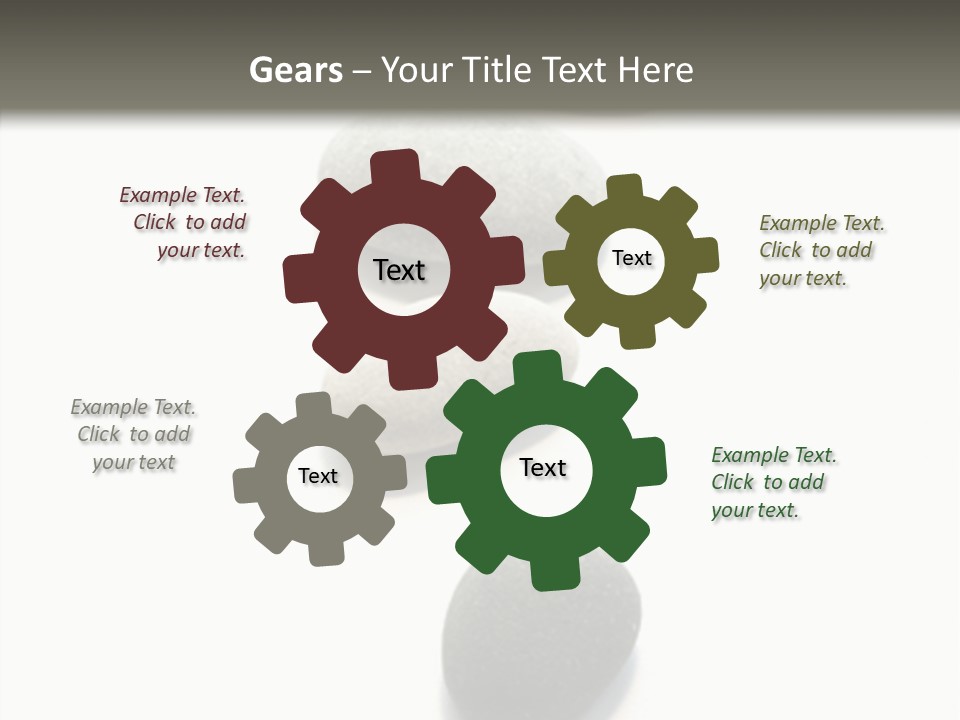 Gears – Your Title Text Here

Example Text. Click to add your text.

Text

Text

Example Text. Click to add your text.

Example Text. Click to add your text

Text

Text

Example Text. Click to add your text.